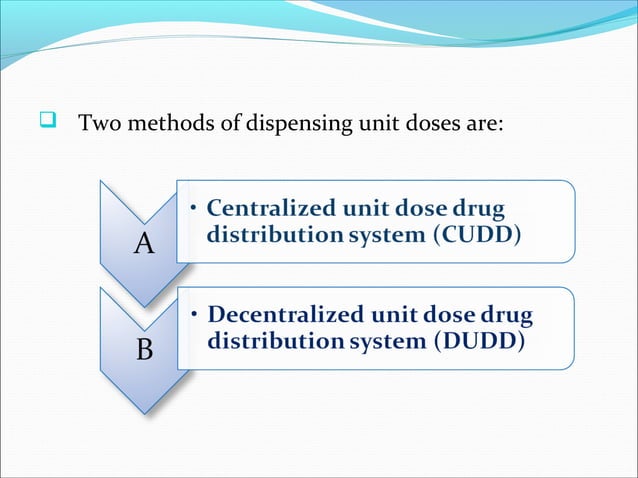 Two methods of dispensing unit doses are:

A

• Centralized unit dose drug distribution system (CUDD)

B

• Decentralized unit dose drug distribution system (DUDD)